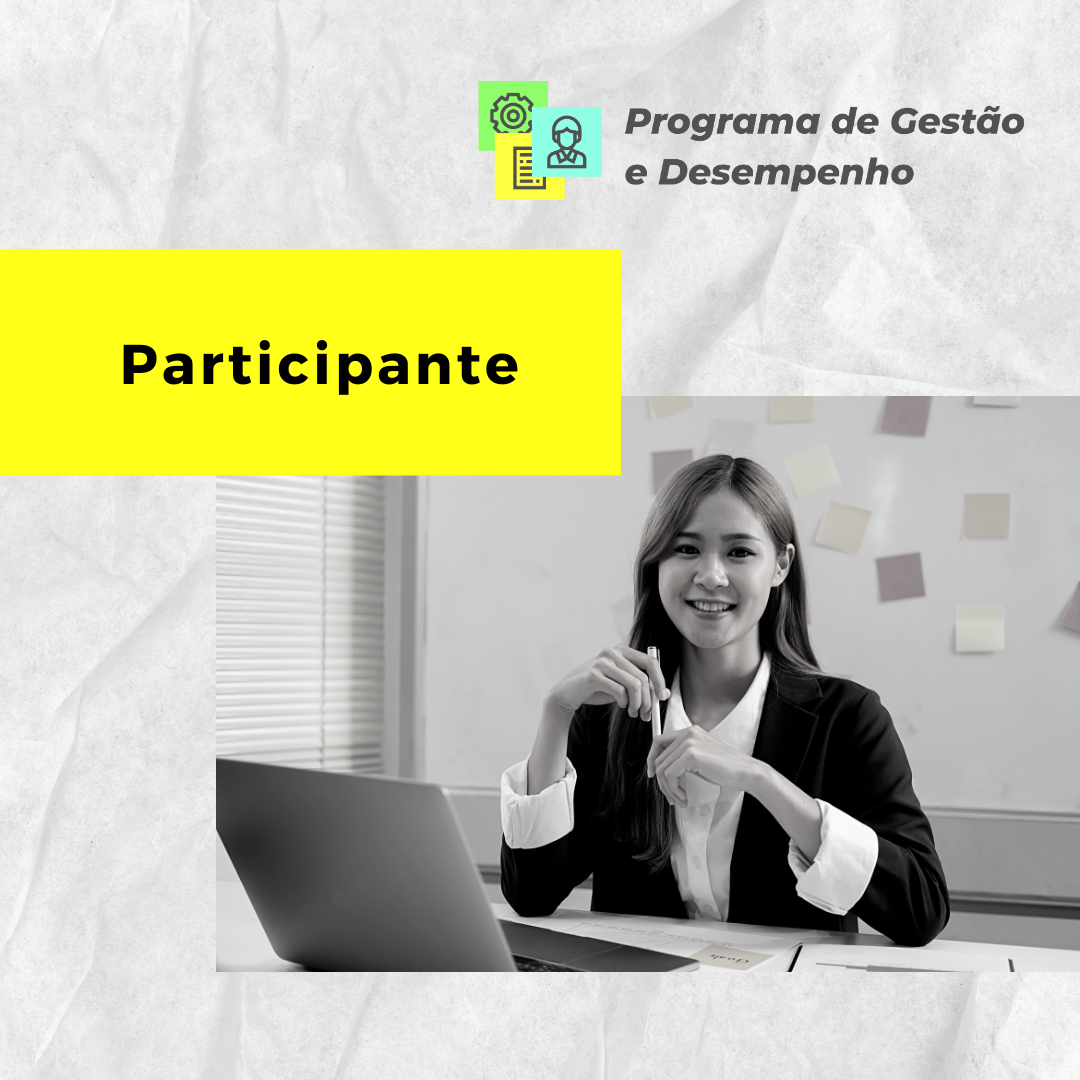 Programa de Gestão e Desempenho

Participante